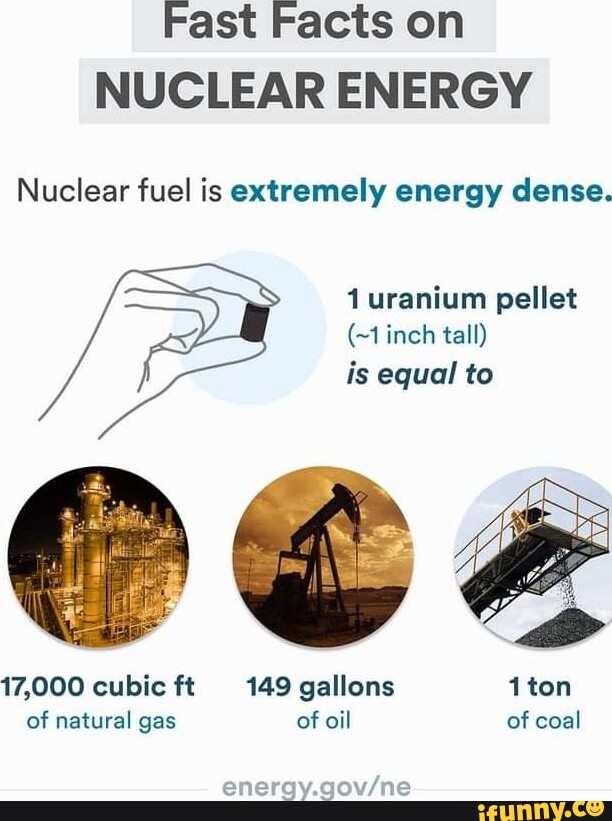 Fast Facts on
NUCLEAR ENERGY

Nuclear fuel is extremely energy dense.

1 uranium pellet
(~1 inch tall)
is equal to

17,000 cubic ft
of natural gas

149 gallons
of oil

1 ton
of coal

energy.gov/ne

ifunny.co